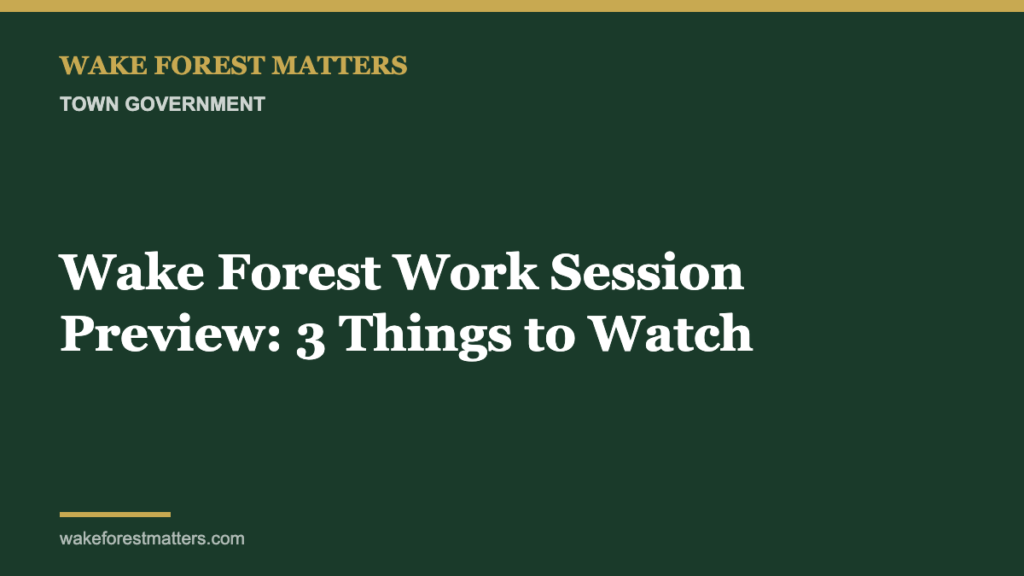 WAKE FOREST MATTERS
TOWN GOVERNMENT

Wake Forest Work Session Preview: 3 Things to Watch

wakeforestmatters.com